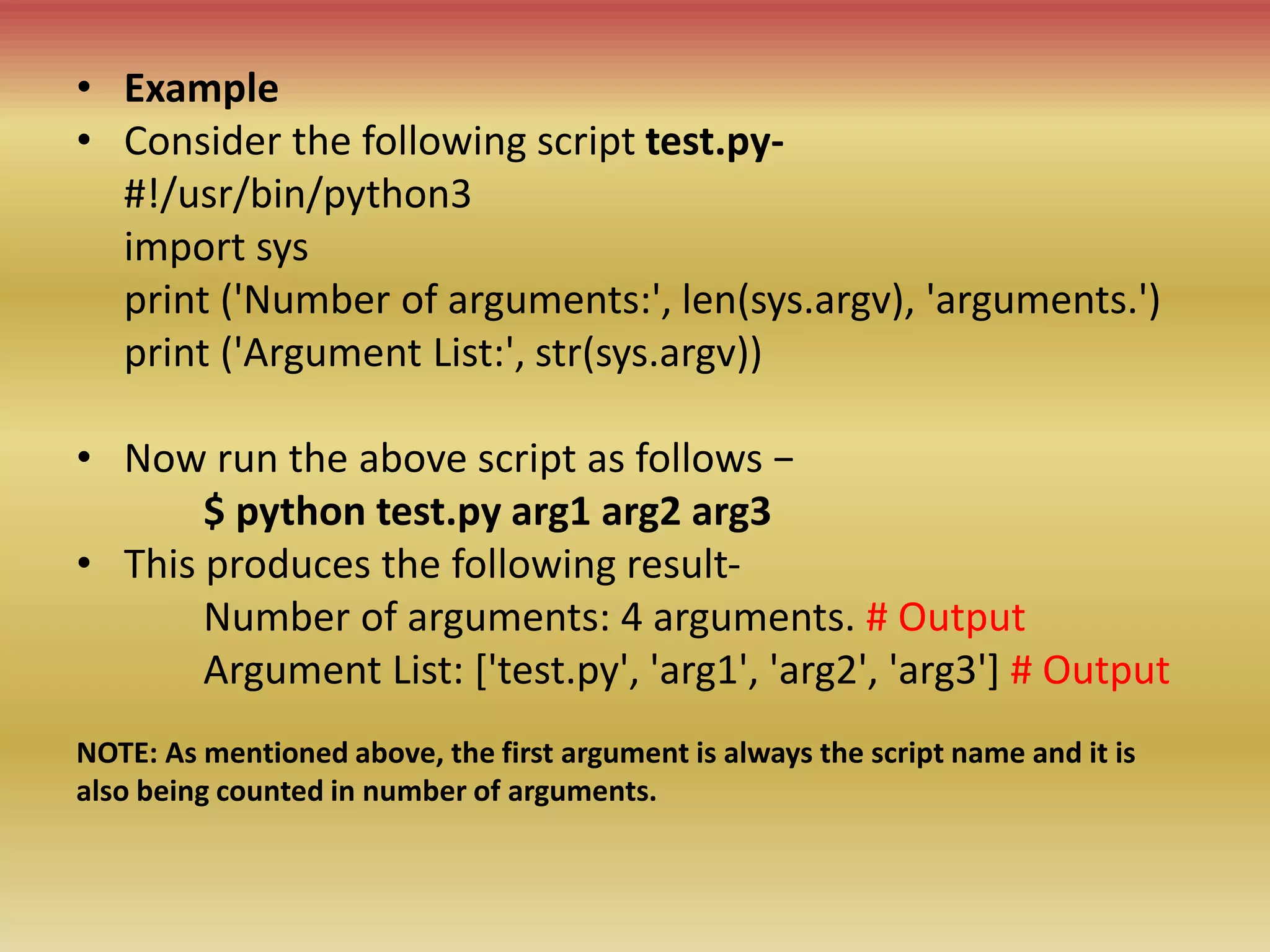 • Example
• Consider the following script test.py-
#!/usr/bin/python3
import sys
print ('Number of arguments:', len(sys.argv), 'arguments.')
print ('Argument List:', str(sys.argv))

• Now run the above script as follows −
$ python test.py arg1 arg2 arg3
• This produces the following result-
Number of arguments: 4 arguments. # Output
Argument List: ['test.py', 'arg1', 'arg2', 'arg3'] # Output

NOTE: As mentioned above, the first argument is always the script name and it is also being counted in number of arguments.